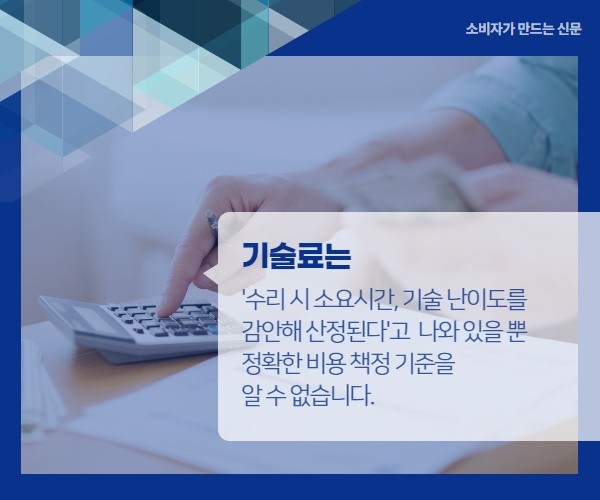 소비자가 만드는 신문

기술료는

'수리 시 소요시간, 기술 난이도를 감안해 산정된다'고 나와 있을 뿐 정확한 비용 책정 기준을 알 수 없습니다.